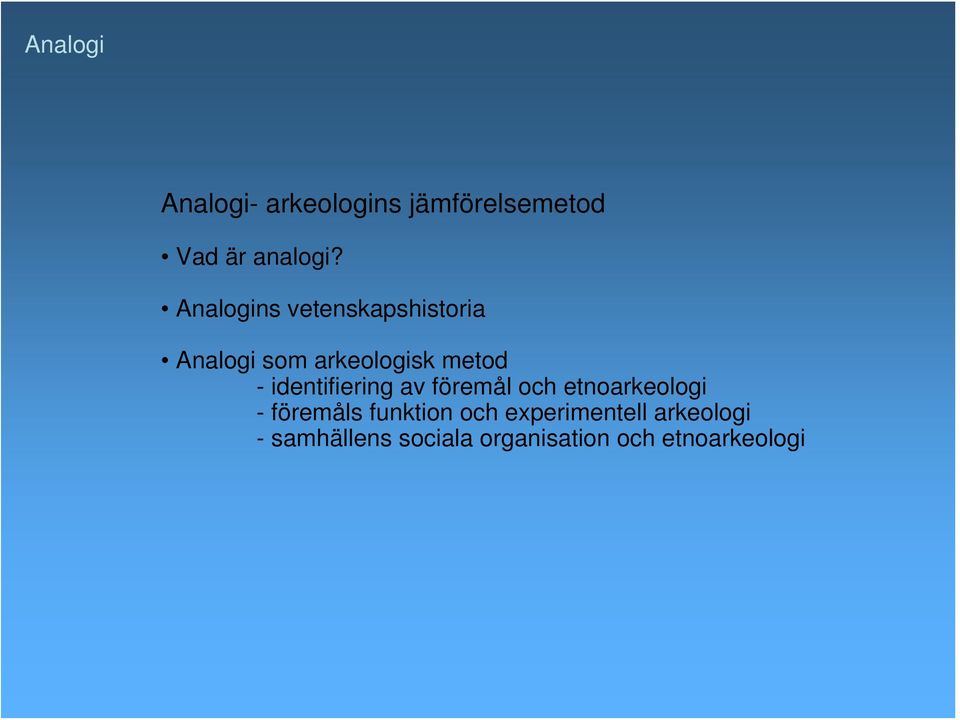 Analogi

Analogi- arkeologins jämförelsemetod

• Vad är analogi?

• Analogins vetenskapshistoria

• Analogi som arkeologisk metod
- identifiering av föremål och etnoarkeologi
- föremåls funktion och experimentell arkeologi
- samhällens sociala organisation och etnoarkeologi